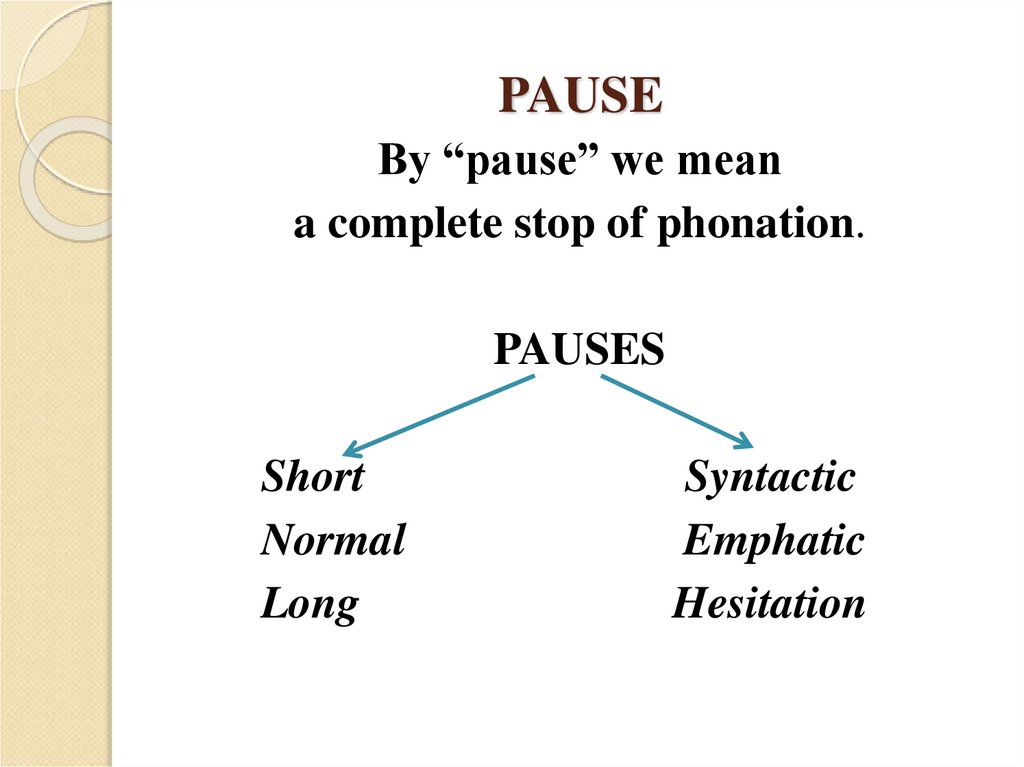 PAUSE

By “pause” we mean a complete stop of phonation.

PAUSES

Short
Normal
Long

Syntactic
Emphatic
Hesitation